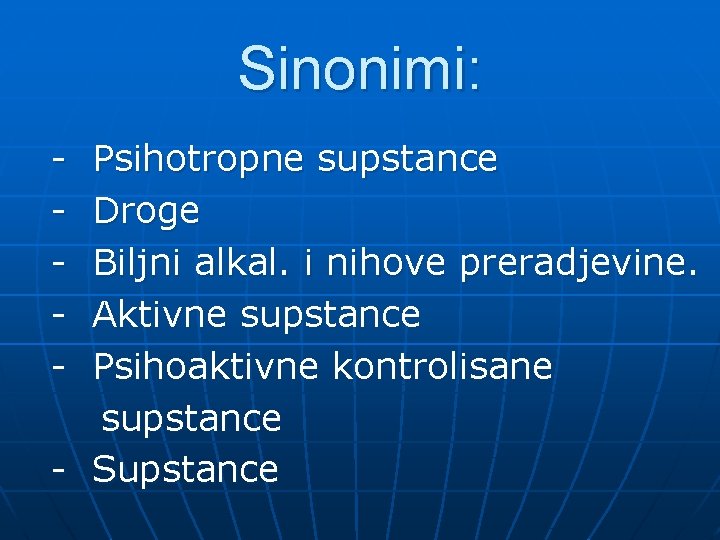 Sinonimi:

- Psihotropne supstance
- Droge
- Biljni alkal. i nihove preradjevine.
- Aktivne supstance
- Psihoaktivne kontrolisane supstance
- Supstance